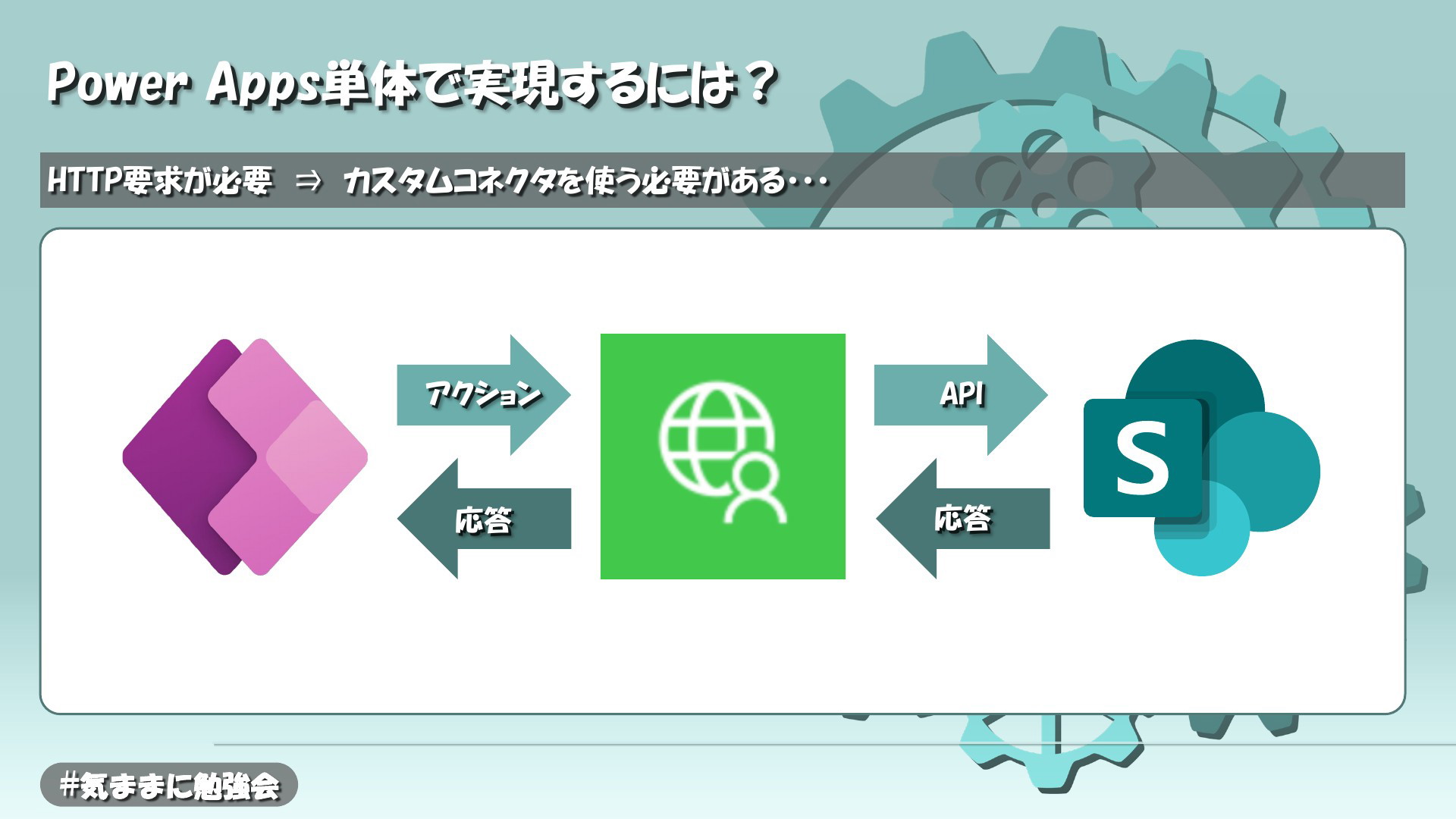 Power Apps単体で実現するには？

HTTP要求が必要 ⇒ カスタムコネクタを使う必要がある・・・

アクション

応答

API

応答

S

#気ままに勉強会